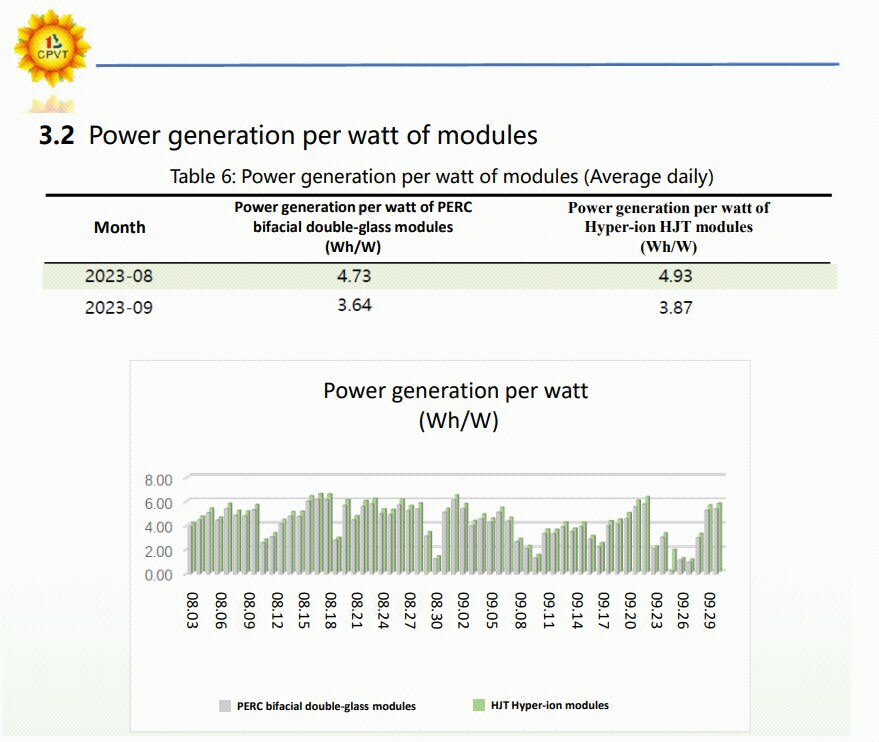 CPVT

3.2 Power generation per watt of modules

Table 6: Power generation per watt of modules (Average daily)

| Month | Power generation per watt of PERC bifacial double-glass modules (Wh/W) | Power generation per watt of Hyper-ion HJT modules (Wh/W) |
|---|---|---|
| 2023-08 | 4.73 | 4.93 |
| 2023-09 | 3.64 | 3.87 |

Power generation per watt (Wh/W)

8.00
6.00
4.00
2.00
0.00

08.03 08.06 08.09 08.12 08.15 08.18 08.21 08.24 08.27 08.30 09.02 09.05 09.08 09.11 09.14 09.17 09.20 09.23 09.26 09.29

PERC bifacial double-glass modules
HJT Hyper-ion modules